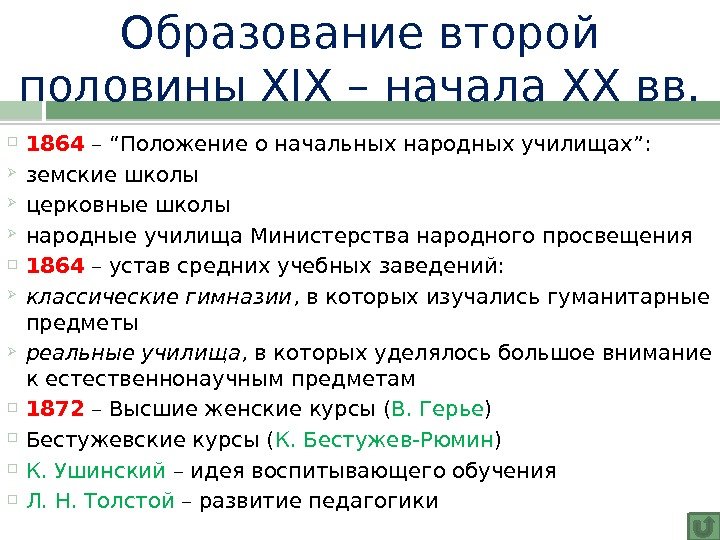 Образование второй половины XIX – начала XX вв.

1864 – “Положение о начальных народных училищах”:

земские школы

церковные школы

народные училища Министерства народного просвещения

1864 – устав средних учебных заведений:

классические гимназии, в которых изучались гуманитарные предметы

реальные училища, в которых уделялось большое внимание к естественнонаучным предметам

1872 – Высшие женские курсы (В. Герье)

Бестужевские курсы (К. Бестужев-Рюмин)

К. Ушинский – идея воспитывающего обучения

Л. Н. Толстой – развитие педагогики